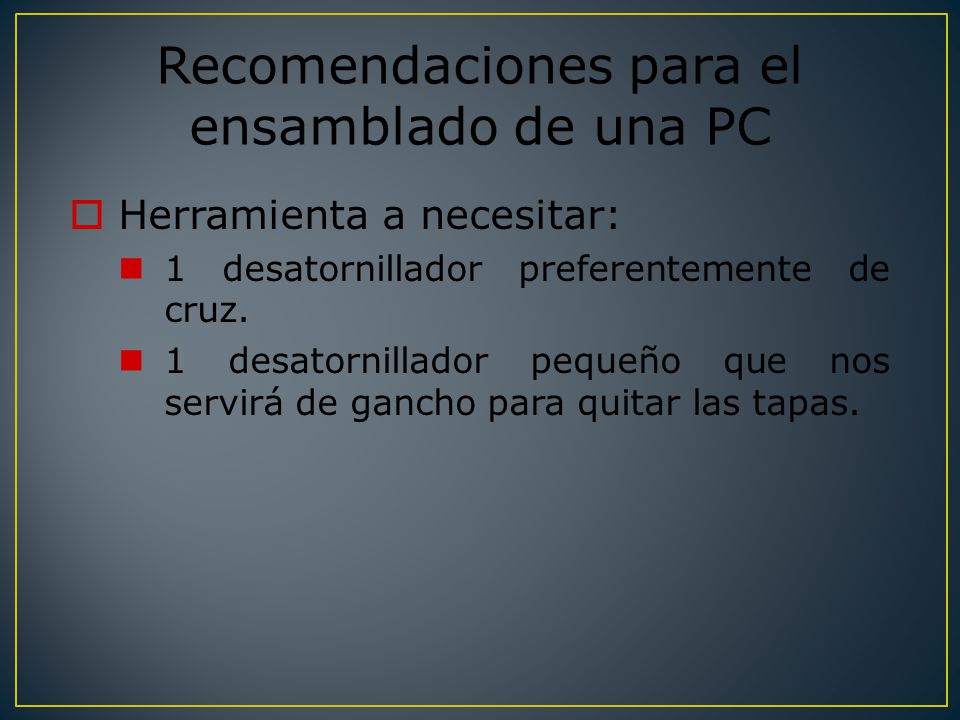 Recomendaciones para el ensamblado de una PC

Herramienta a necesitar:

1 desatornillador preferentemente de cruz.

1 desatornillador pequeño que nos servirá de gancho para quitar las tapas.